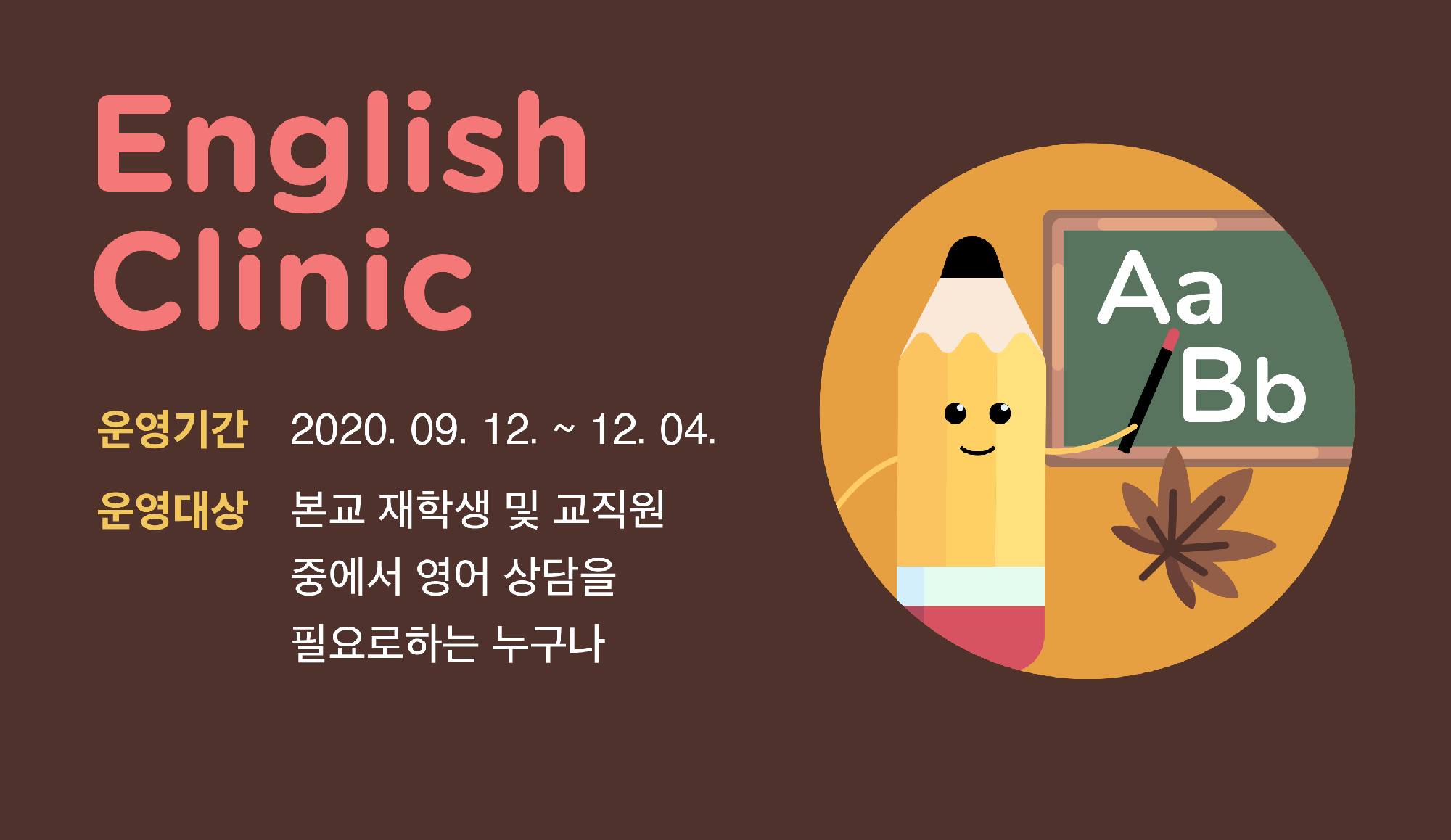 English Clinic

운영기간 2020. 09. 12. ~ 12. 04.

운영대상 본교 재학생 및 교직원 중에서 영어 상담을 필요로하는 누구나

Aa Bb